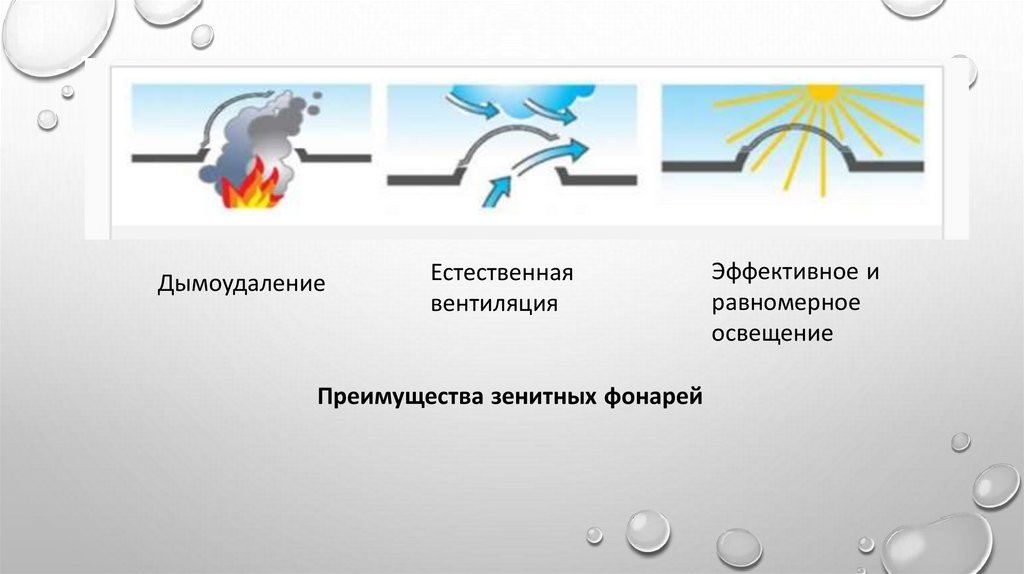 Дымоудаление

Естественная вентиляция

Эффективное и равномерное освещение

Преимущества зенитных фонарей